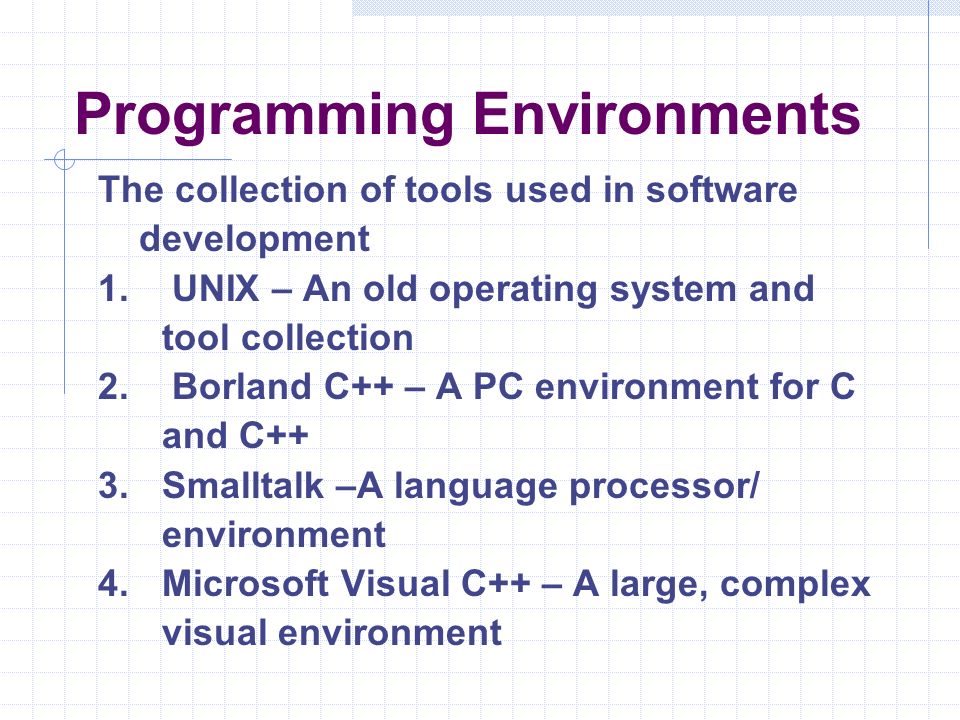 Programming Environments

The collection of tools used in software development

1. UNIX – An old operating system and tool collection
2. Borland C++ – A PC environment for C and C++
3. Smalltalk –A language processor/ environment
4. Microsoft Visual C++ – A large, complex visual environment